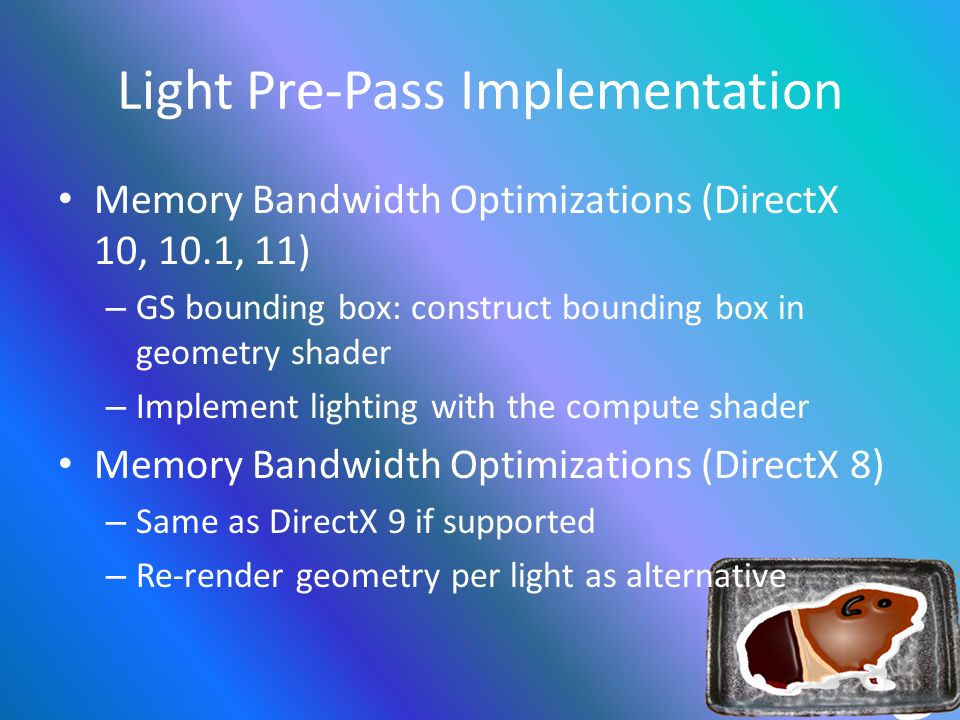 Light Pre-Pass Implementation

• Memory Bandwidth Optimizations (DirectX 10, 10.1, 11)
– GS bounding box: construct bounding box in geometry shader
– Implement lighting with the compute shader
• Memory Bandwidth Optimizations (DirectX 8)
– Same as DirectX 9 if supported
– Re-render geometry per light as alternative